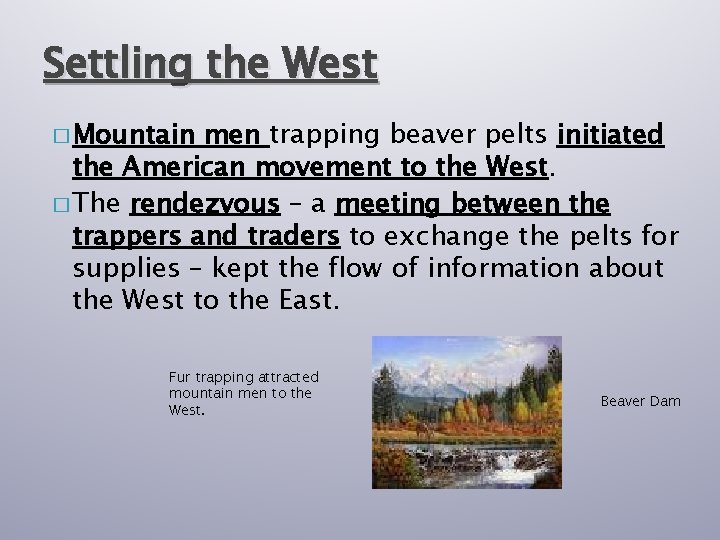 Settling the West

□ Mountain men trapping beaver pelts initiated the American movement to the West.

□ The rendezvous – a meeting between the trappers and traders to exchange the pelts for supplies – kept the flow of information about the West to the East.

Fur trapping attracted mountain men to the West.

Beaver Dam